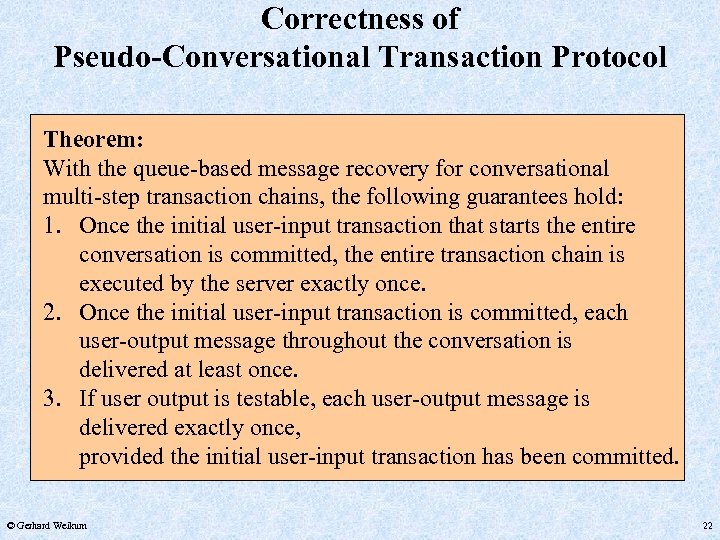 Correctness of
Pseudo-Conversational Transaction Protocol

Theorem:
With the queue-based message recovery for conversational multi-step transaction chains, the following guarantees hold:
1. Once the initial user-input transaction that starts the entire conversation is committed, the entire transaction chain is executed by the server exactly once.
2. Once the initial user-input transaction is committed, each user-output message throughout the conversation is delivered at least once.
3. If user output is testable, each user-output message is delivered exactly once,
provided the initial user-input transaction has been committed.

© Gerhard Weikum

22